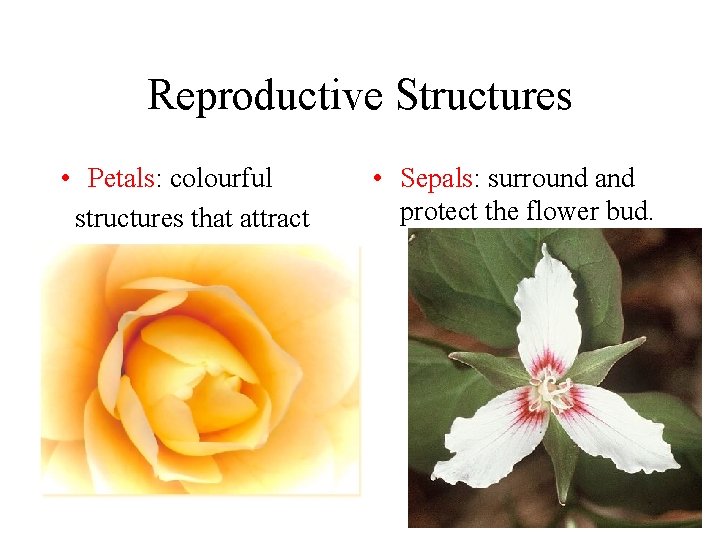 Reproductive Structures

• Petals: colourful structures that attract

• Sepals: surround and protect the flower bud.